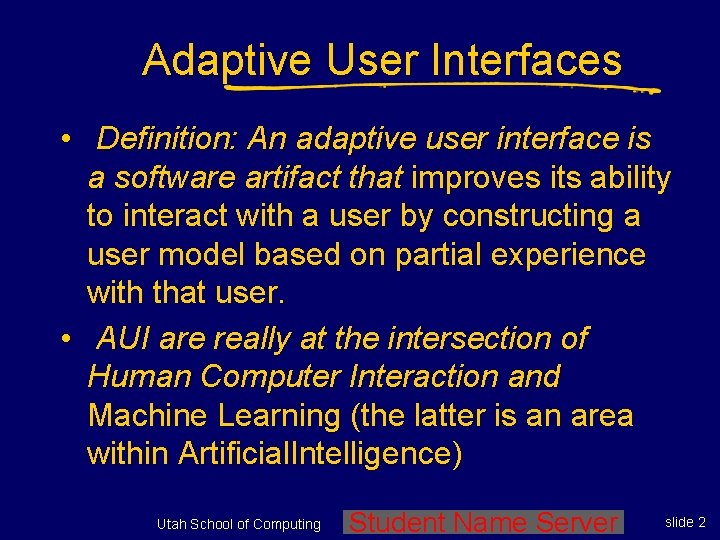 Adaptive User Interfaces

• Definition: An adaptive user interface is a software artifact that improves its ability to interact with a user by constructing a user model based on partial experience with that user.

• AUI are really at the intersection of Human Computer Interaction and Machine Learning (the latter is an area within ArtificialIntelligence)

Utah School of Computing

Student Name Server

slide 2